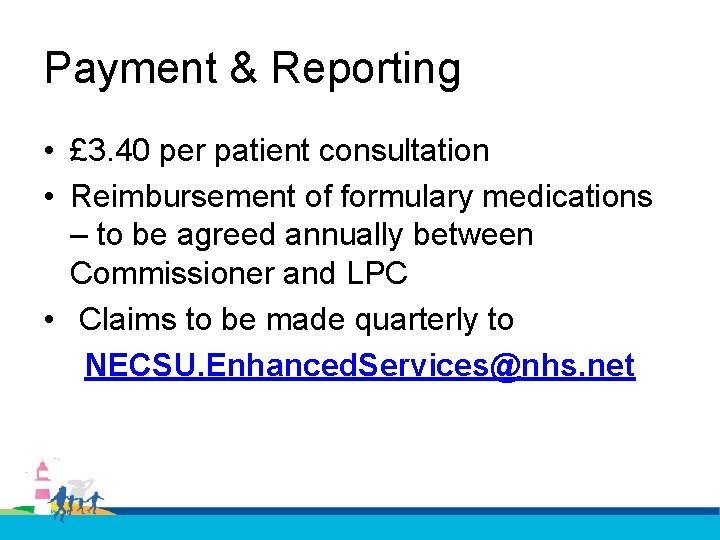 Payment & Reporting

• £3.40 per patient consultation
• Reimbursement of formulary medications – to be agreed annually between Commissioner and LPC
• Claims to be made quarterly to NECSU.EnhancedServices@nhs.net